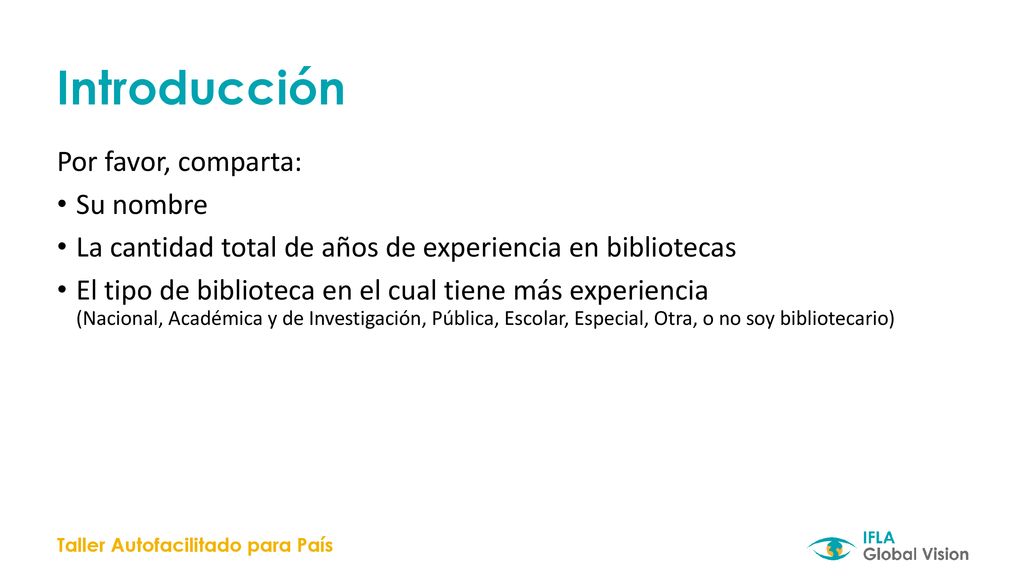 Introducción

Por favor, comparta:

• Su nombre
• La cantidad total de años de experiencia en bibliotecas
• El tipo de biblioteca en el cual tiene más experiencia (Nacional, Académica y de Investigación, Pública, Escolar, Especial, Otra, o no soy bibliotecario)

Taller Autofacilitado para País

IFLA Global Vision